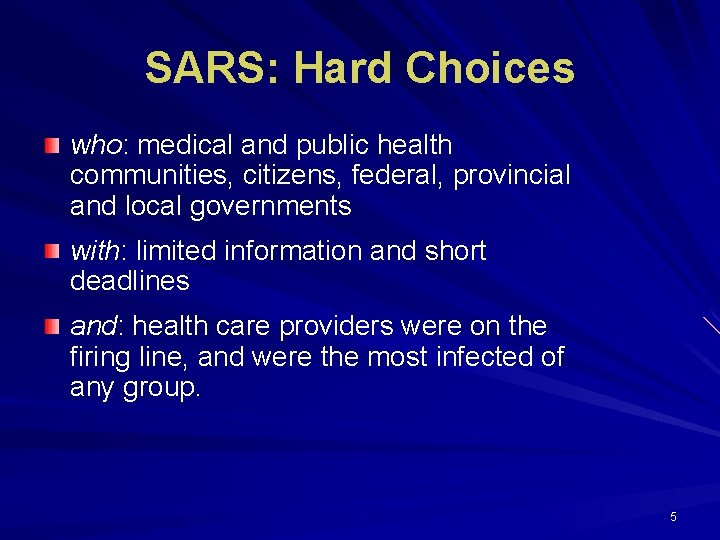 SARS: Hard Choices

who: medical and public health communities, citizens, federal, provincial and local governments

with: limited information and short deadlines

and: health care providers were on the firing line, and were the most infected of any group.

5